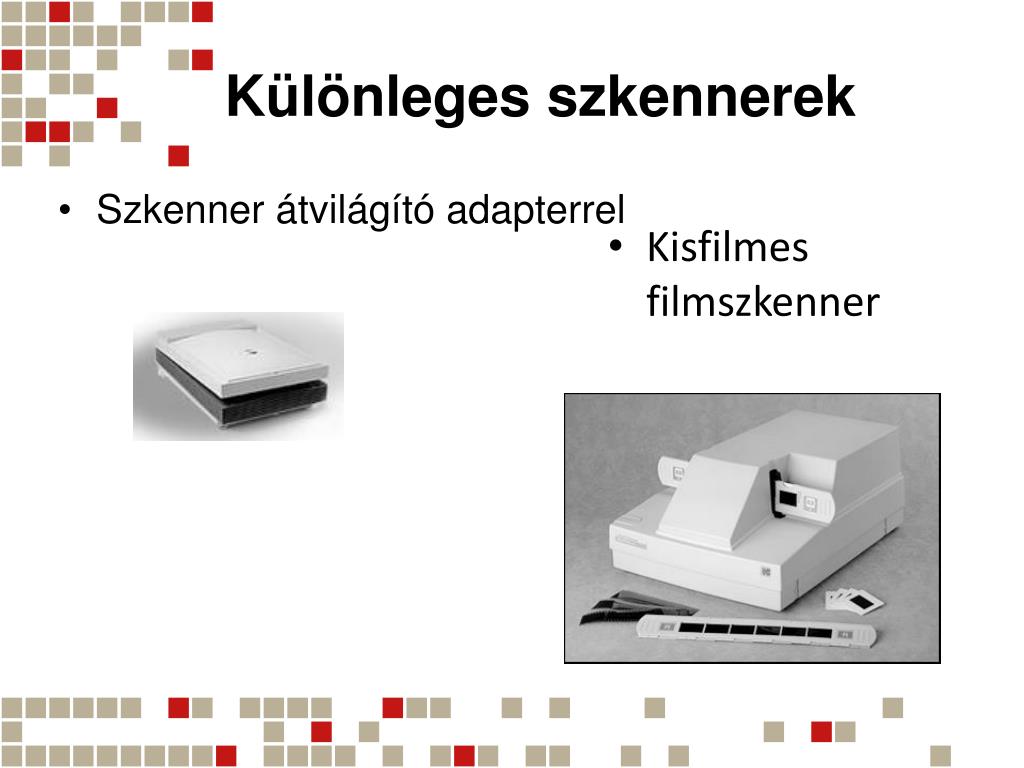 Különleges szkennerek

• Szkenner átvilágító adapterrel

• Kisfilmes filmszkenner